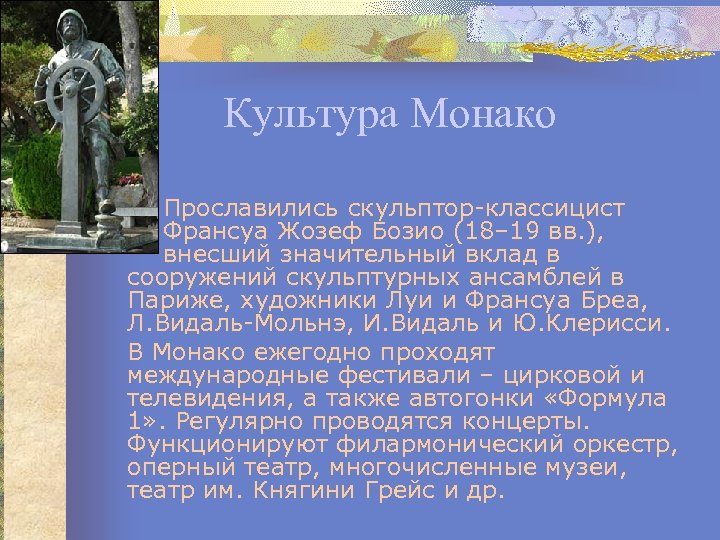 Культура Монако

Прославились скульптор-классицист Франсуа Жозеф Бозио (18–19 вв.), внесший значительный вклад в сооружений скульптурных ансамблей в Париже, художники Луи и Франсуа Бреа, Л.Видаль-Мольнэ, И.Видаль и Ю.Клерисси.

В Монако ежегодно проходят международные фестивали – цирковой и телевидения, а также автогонки «Формула 1». Регулярно проводятся концерты. Функционируют филармонический оркестр, оперный театр, многочисленные музеи, театр им. Княгини Грейс и др.